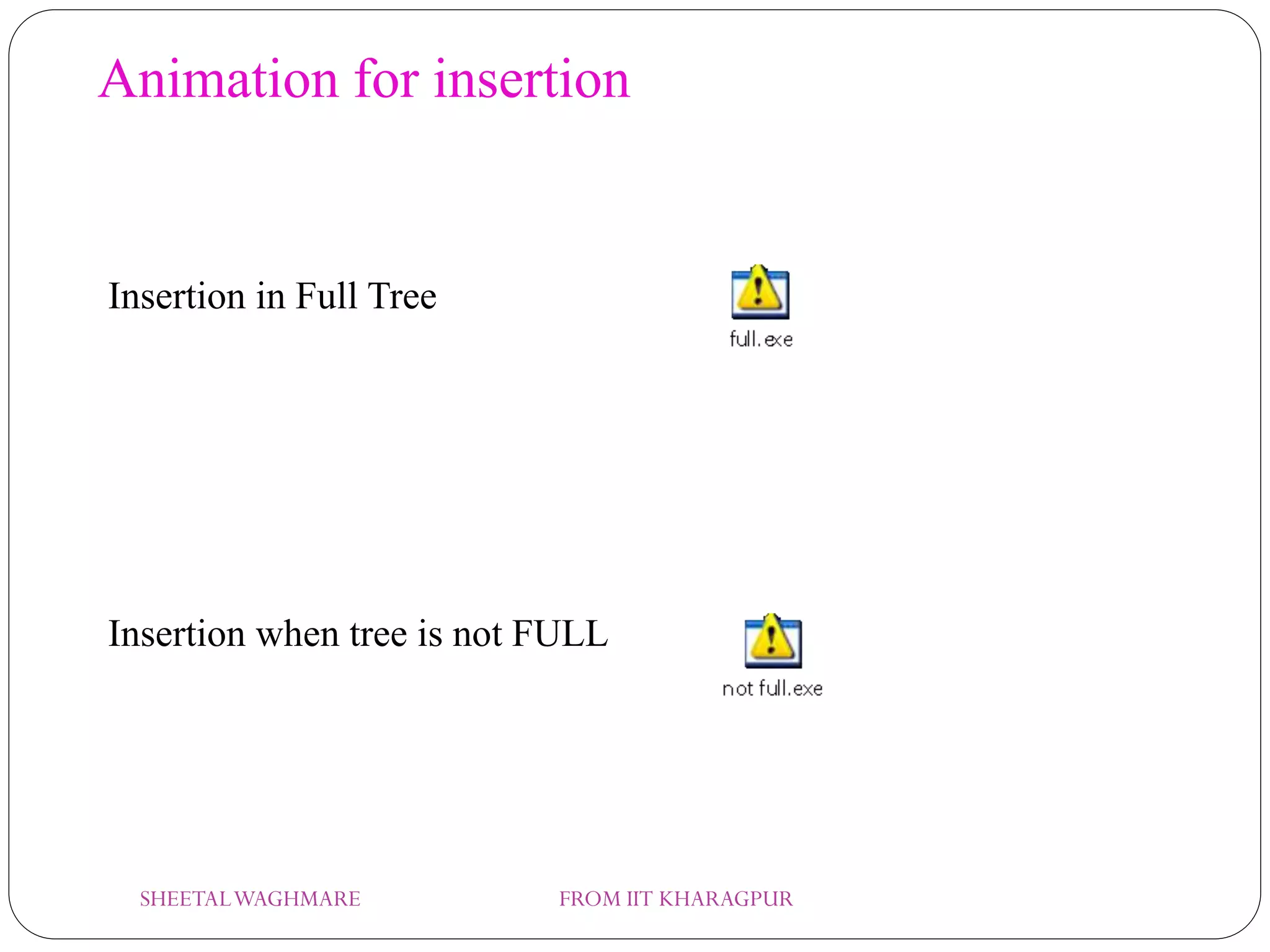 Animation for insertion

Insertion in Full Tree

full.exe

Insertion when tree is not FULL

not full.exe

SHEETAL WAGHMARE

FROM IIT KHARAGPUR